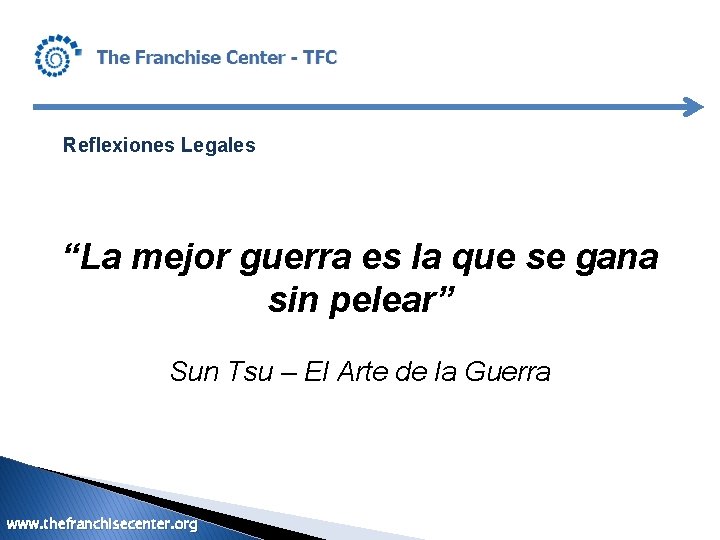 The Franchise Center - TFC

Reflexiones Legales

“La mejor guerra es la que se gana sin pelear”

Sun Tsu – El Arte de la Guerra

www.thefranchisecenter.org